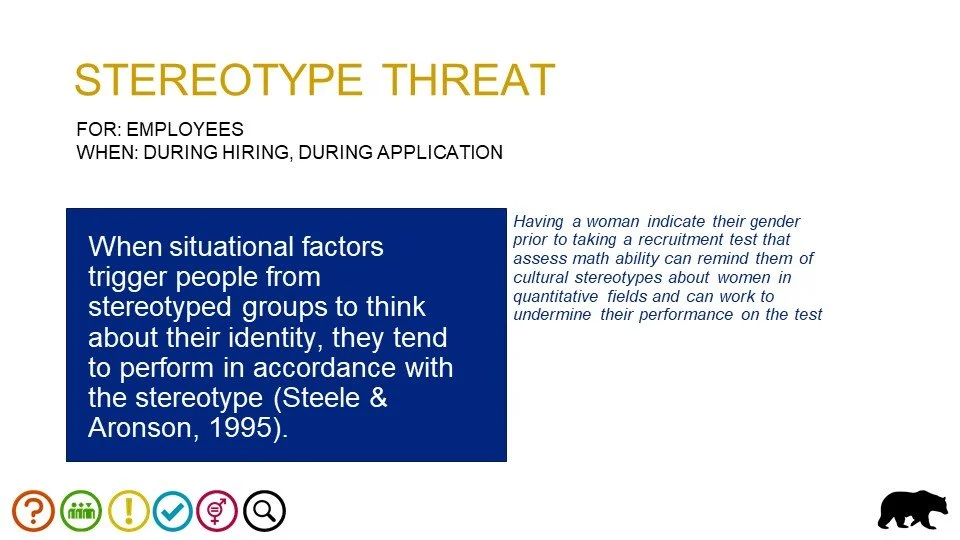 STEREOTYPE THREAT

FOR: EMPLOYEES
WHEN: DURING HIRING, DURING APPLICATION

When situational factors trigger people from stereotyped groups to think about their identity, they tend to perform in accordance with the stereotype (Steele & Aronson, 1995).

Having a woman indicate their gender prior to taking a recruitment test that assess math ability can remind them of cultural stereotypes about women in quantitative fields and can work to undermine their performance on the test

?
!